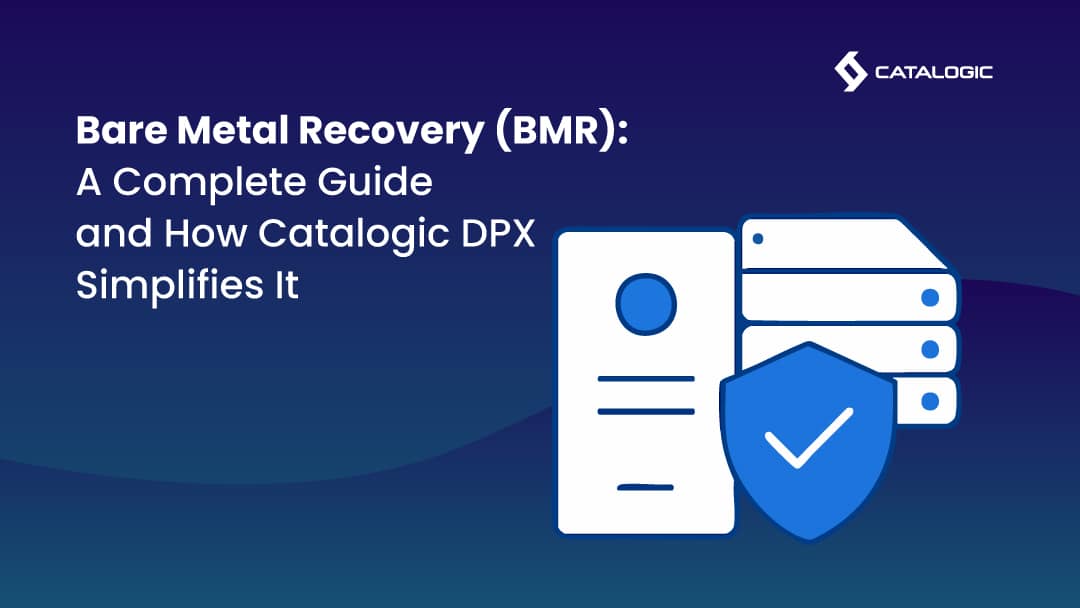 CATALOGIC

Bare Metal Recovery (BMR):
A Complete Guide and How Catalogic DPX Simplifies It